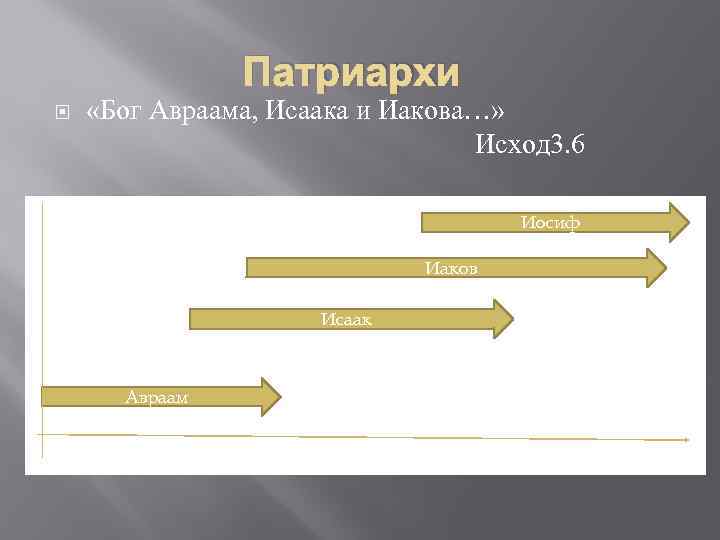 Патриархи

«Бог Авраама, Исаака и Иакова…» Исход3.6

Иосиф

Иаков

Исаак

Авраам